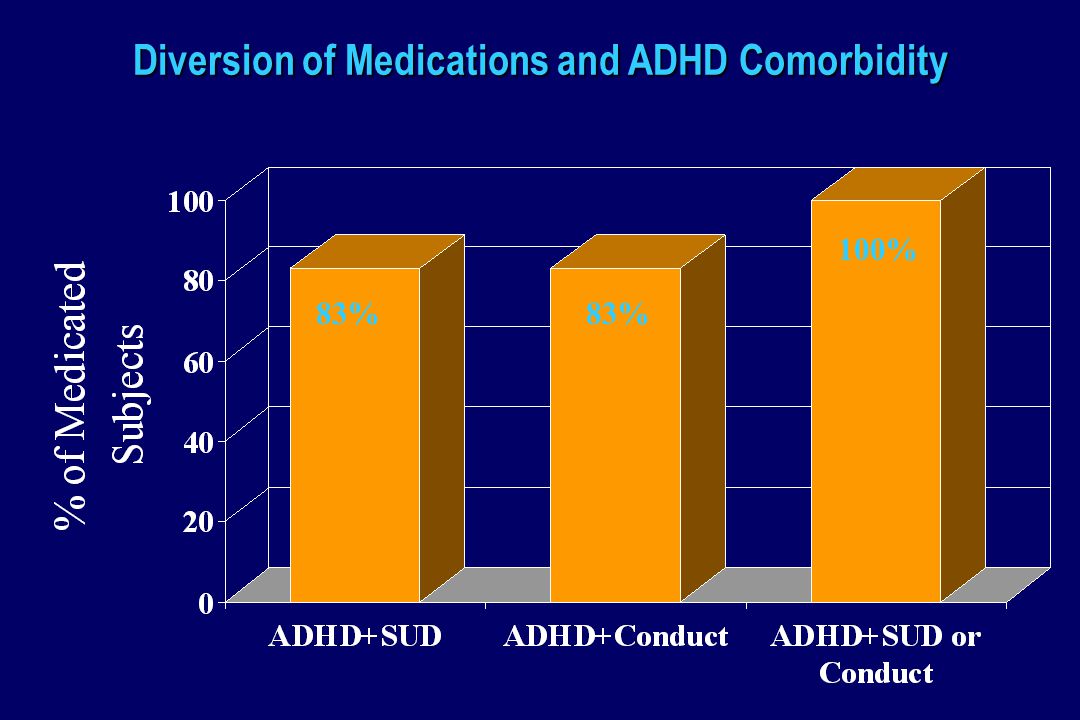 Diversion of Medications and ADHD Comorbidity

% of Medicated Subjects

100
80
60
40
20
0

83%
83%
100%

ADHD+SUD
ADHD+Conduct
ADHD+SUD or Conduct